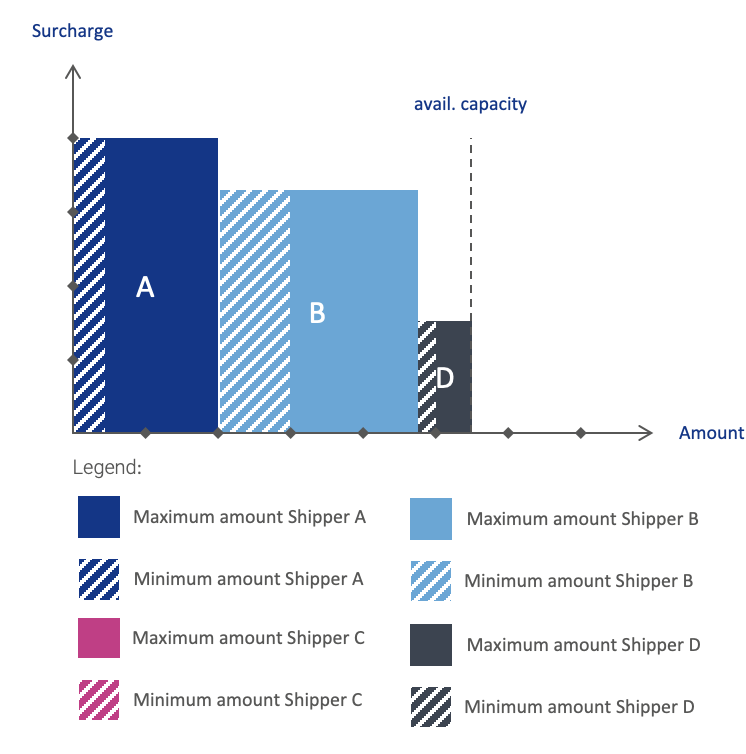 Surcharge

avail. capacity

A

B

D

Amount

Legend:

Maximum amount Shipper A

Minimum amount Shipper A

Maximum amount Shipper C

Minimum amount Shipper C

Maximum amount Shipper B

Minimum amount Shipper B

Maximum amount Shipper D

Minimum amount Shipper D